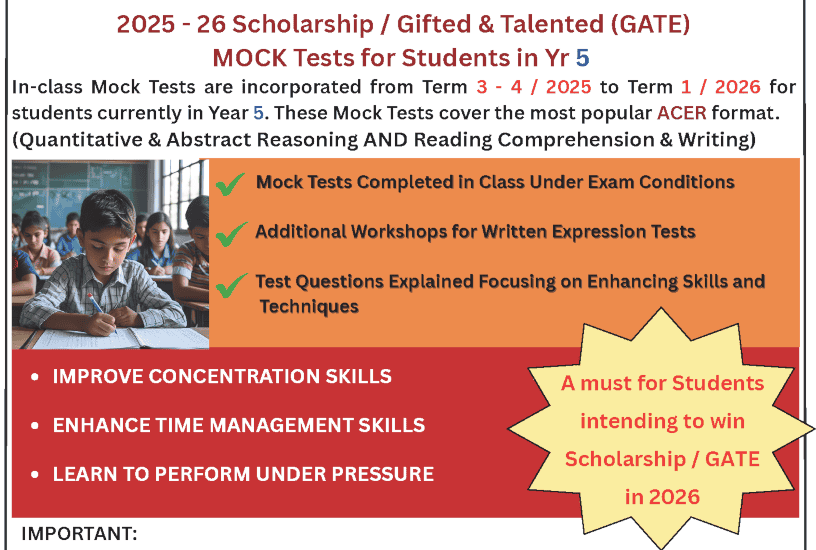 2025 - 26 Scholarship / Gifted & Talented (GATE)
MOCK Tests for Students in Yr 5

In-class Mock Tests are incorporated from Term 3 - 4 / 2025 to Term 1 / 2026 for students currently in Year 5. These Mock Tests cover the most popular ACER format. (Quantitative & Abstract Reasoning AND Reading Comprehension & Writing)

Mock Tests Completed in Class Under Exam Conditions

Additional Workshops for Written Expression Tests

Test Questions Explained Focusing on Enhancing Skills and Techniques

• IMPROVE CONCENTRATION SKILLS

• ENHANCE TIME MANAGEMENT SKILLS

• LEARN TO PERFORM UNDER PRESSURE

A must for Students intending to win Scholarship / GATE in 2026

IMPORTANT: